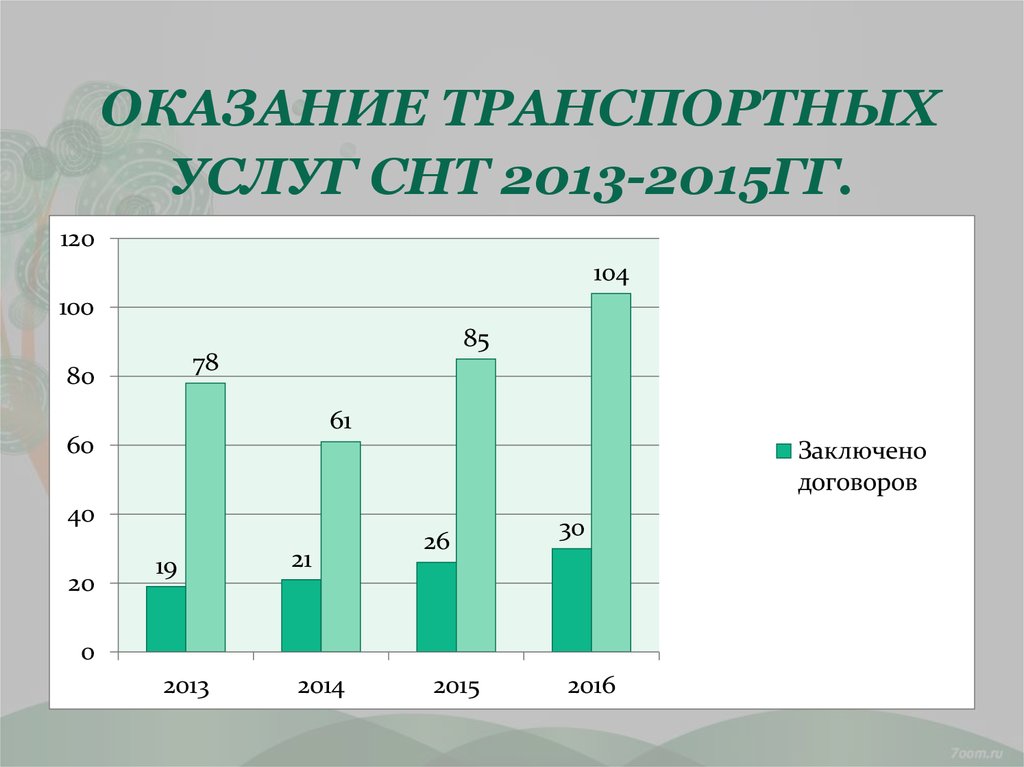 ОКАЗАНИЕ ТРАНСПОРТНЫХ УСЛУГ СНТ 2013-2015ГГ.

120
100
80
60
40
20
0

19
78
21
61
26
85
30
104

2013
2014
2015
2016

Заключено договоров

7oom.ru